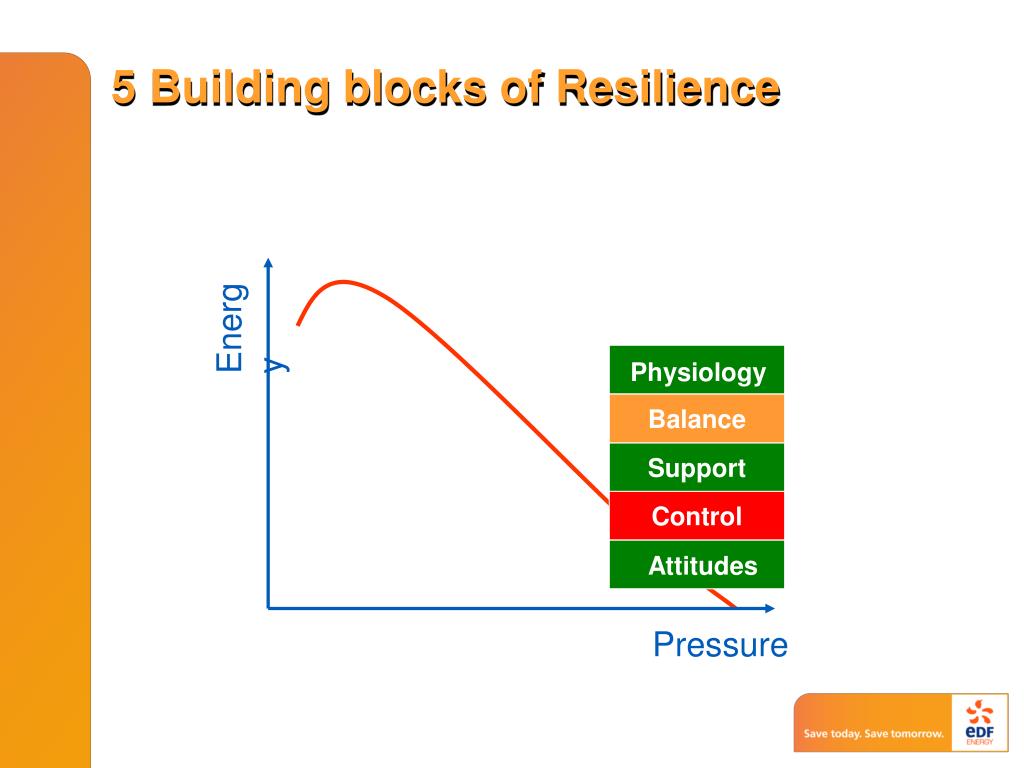 5 Building blocks of Resilience

Energ
y

Physiology
Balance
Support
Control
Attitudes

Pressure

Save today. Save tomorrow.
eDF
ENERGY